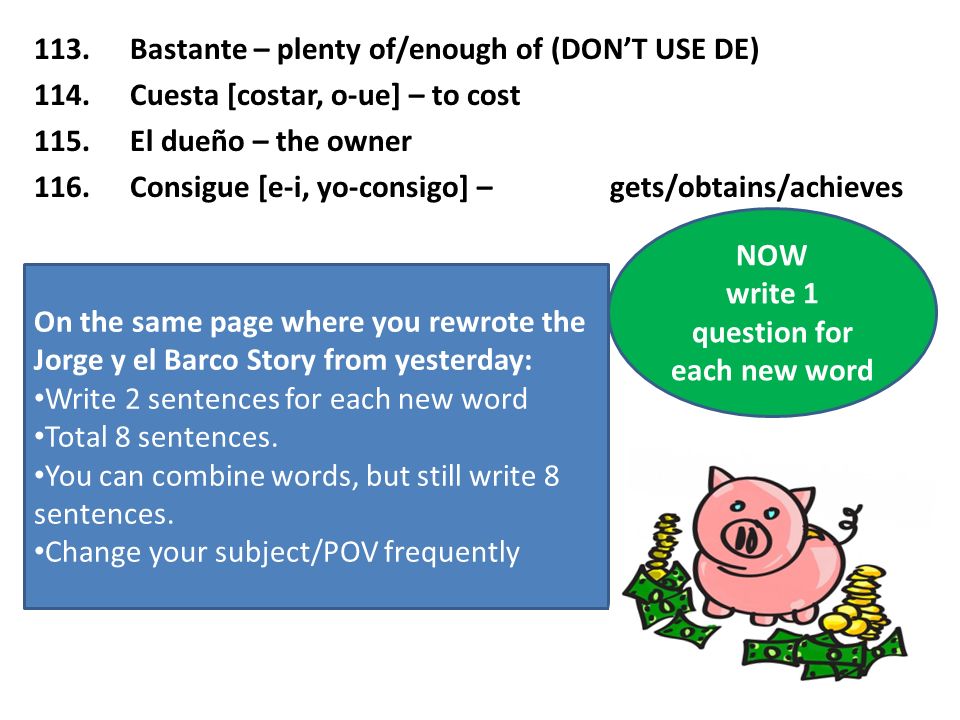 113. Bastante – plenty of/enough of (DON'T USE DE)
114. Cuesta [costar, o-ue] – to cost
115. El dueño – the owner
116. Consigue [e-i, yo-consigo] – gets/obtains/achieves

On the same page where you rewrote the Jorge y el Barco Story from yesterday:
•Write 2 sentences for each new word
•Total 8 sentences.
•You can combine words, but still write 8 sentences.
•Change your subject/POV frequently

NOW write 1 question for each new word